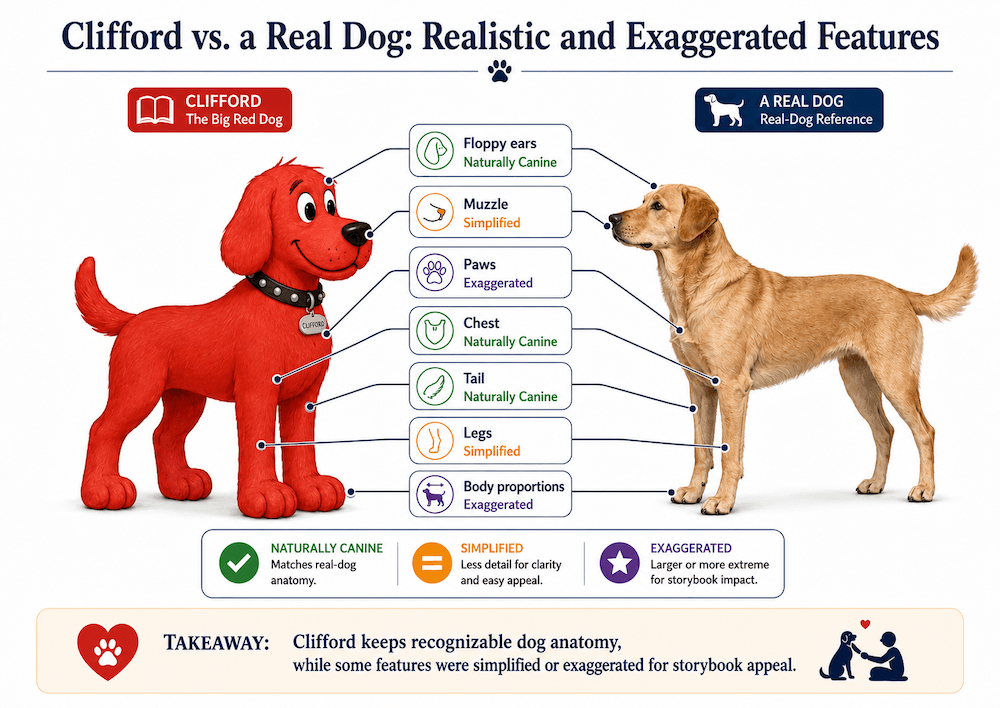 Clifford vs. a Real Dog: Realistic and Exaggerated Features

CLIFFORD
The Big Red Dog

A REAL DOG
Real-Dog Reference

CLIFFORD

Floppy ears
Naturally Canine

Muzzle
Simplified

Paws
Exaggerated

Chest
Naturally Canine

Tail
Naturally Canine

Legs
Simplified

Body proportions
Exaggerated

NATURALLY CANINE
Matches real-dog anatomy.

SIMPLIFIED
Less detail for clarity and easy appeal.

EXAGGERATED
Larger or more extreme for storybook impact.

TAKEAWAY: Clifford keeps recognizable dog anatomy, while some features were simplified or exaggerated for storybook appeal.